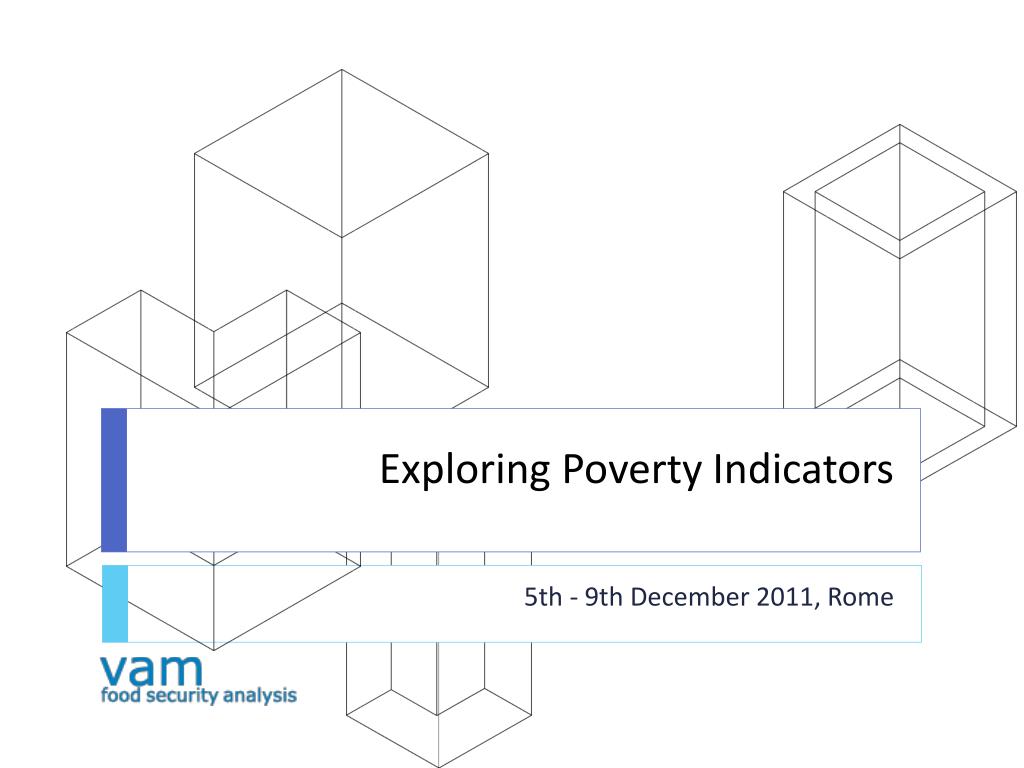 Exploring Poverty Indicators

5th - 9th December 2011, Rome

vam
food security analysis